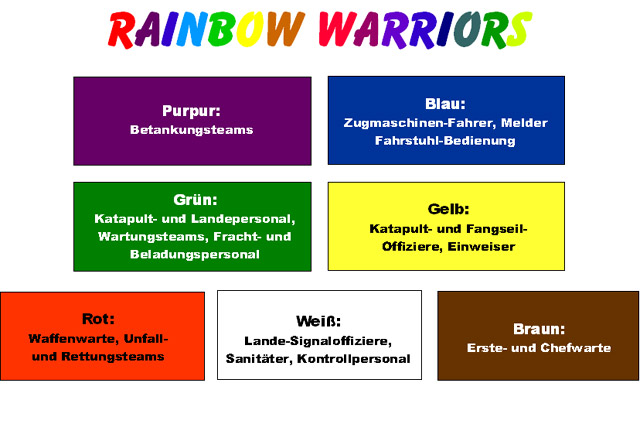 RAINBOW WARRIORS

Purpur:
Betankungsteams

Blau:
Zugmaschinen-Fahrer, Melder
Fahrstuhl-Bedienung

Grün:
Katapult- und Landepersonal, Wartungsteams, Fracht- und Beladungspersonal

Gelb:
Katapult- und Fangseil-Offiziere, Einweiser

Rot:
Waffenwarte, Unfall- und Rettungsteams

Weiß:
Lande-Signaloffiziere, Sanitäter, Kontrollpersonal

Braun:
Erste- und Chefwarte